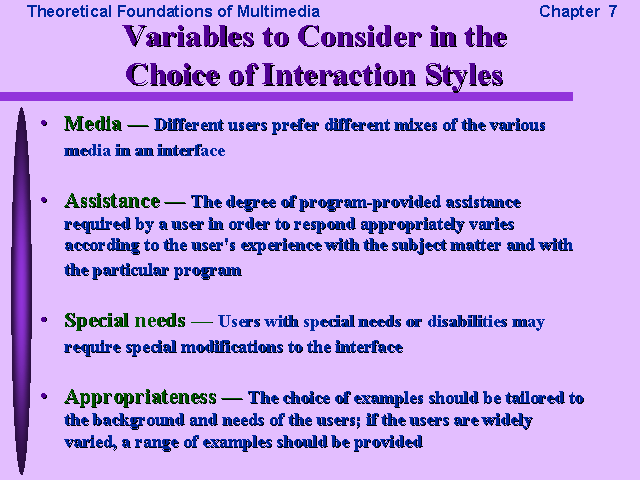 Theoretical Foundations of Multimedia

Chapter 7

Variables to Consider in the Choice of Interaction Styles

• Media — Different users prefer different mixes of the various media in an interface

• Assistance — The degree of program-provided assistance required by a user in order to respond appropriately varies according to the user's experience with the subject matter and with the particular program

• Special needs — Users with special needs or disabilities may require special modifications to the interface

• Appropriateness — The choice of examples should be tailored to the background and needs of the users; if the users are widely varied, a range of examples should be provided